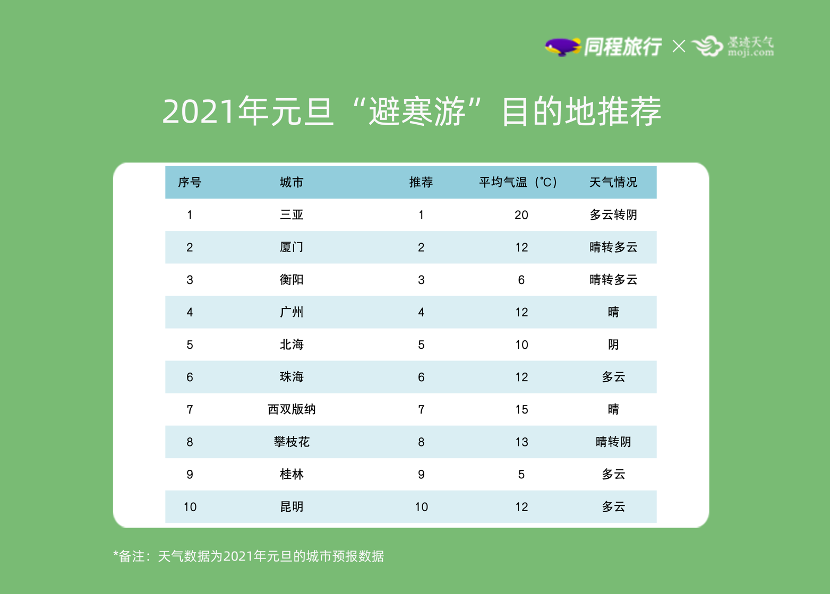 同程旅行 × 墨迹天气 moji.com

2021年元旦“避寒游”目的地推荐

| 序号 | 城市 | 推荐 | 平均气温（℃） | 天气情况 |
|---|---|---|---|---|
| 1 | 三亚 | 1 | 20 | 多云转阴 |
| 2 | 厦门 | 2 | 12 | 晴转多云 |
| 3 | 衡阳 | 3 | 6 | 晴转多云 |
| 4 | 广州 | 4 | 12 | 晴 |
| 5 | 北海 | 5 | 10 | 阴 |
| 6 | 珠海 | 6 | 12 | 多云 |
| 7 | 西双版纳 | 7 | 15 | 晴 |
| 8 | 攀枝花 | 8 | 13 | 晴转阴 |
| 9 | 桂林 | 9 | 5 | 多云 |
| 10 | 昆明 | 10 | 12 | 多云 |

*备注：天气数据为2021年元旦的城市预报数据